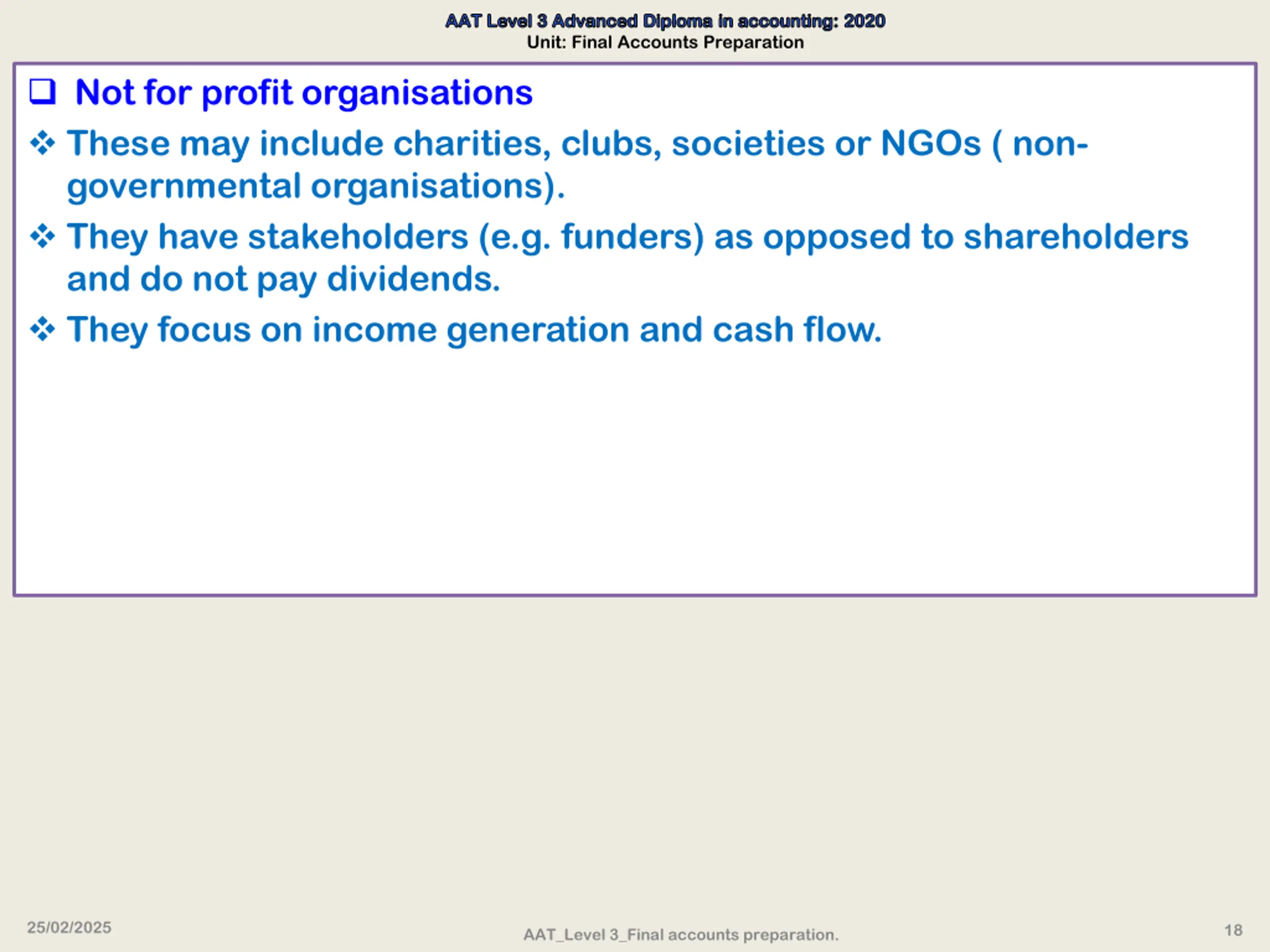 AAT Level 3 Advanced Diploma in accounting: 2020
Unit: Final Accounts Preparation

❑ Not for profit organisations

❖ These may include charities, clubs, societies or NGOs ( non-governmental organisations).

❖ They have stakeholders (e.g. funders) as opposed to shareholders and do not pay dividends.

❖ They focus on income generation and cash flow.

25/02/2025

AAT_Level 3_Final accounts preparation.

18